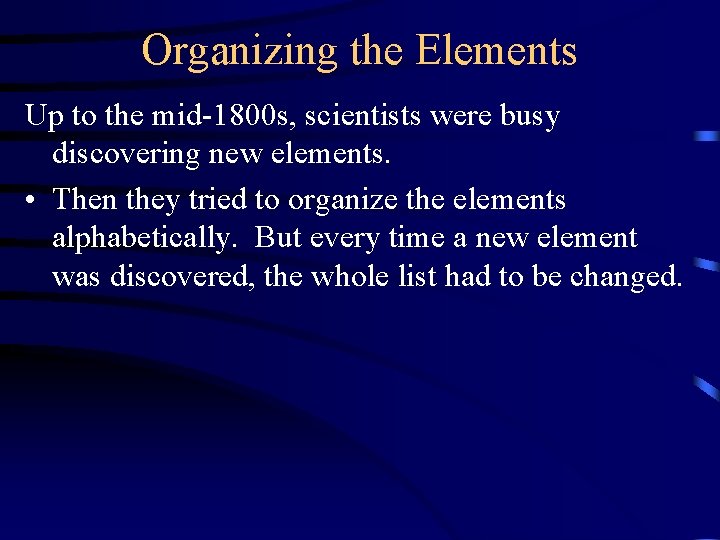 Organizing the Elements

Up to the mid-1800s, scientists were busy discovering new elements.

• Then they tried to organize the elements alphabetically.  But every time a new element was discovered, the whole list had to be changed.